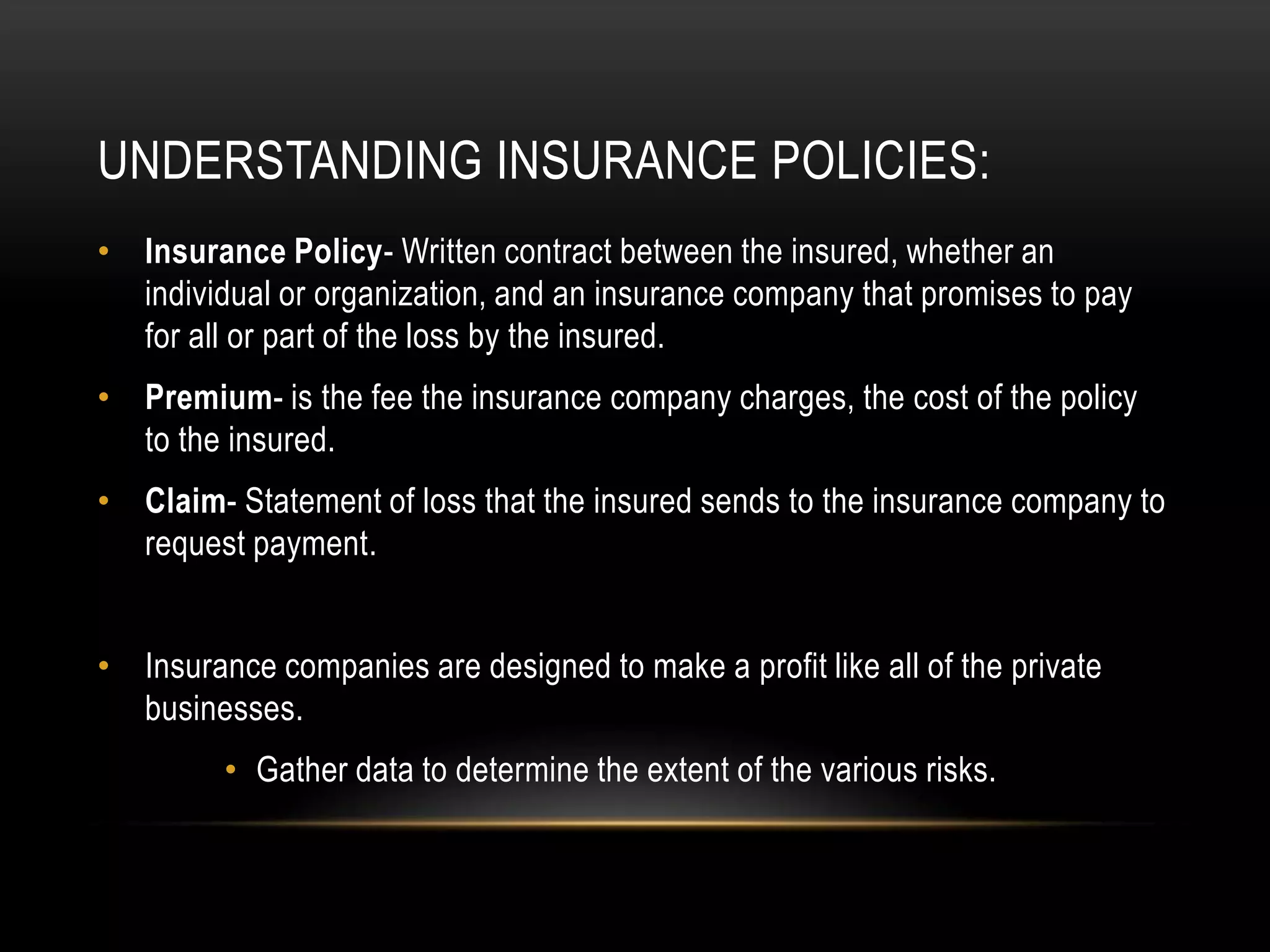 UNDERSTANDING INSURANCE POLICIES:

• Insurance Policy- Written contract between the insured, whether an individual or organization, and an insurance company that promises to pay for all or part of the loss by the insured.

• Premium- is the fee the insurance company charges, the cost of the policy to the insured.

• Claim- Statement of loss that the insured sends to the insurance company to request payment.

• Insurance companies are designed to make a profit like all of the private businesses.

 • Gather data to determine the extent of the various risks.